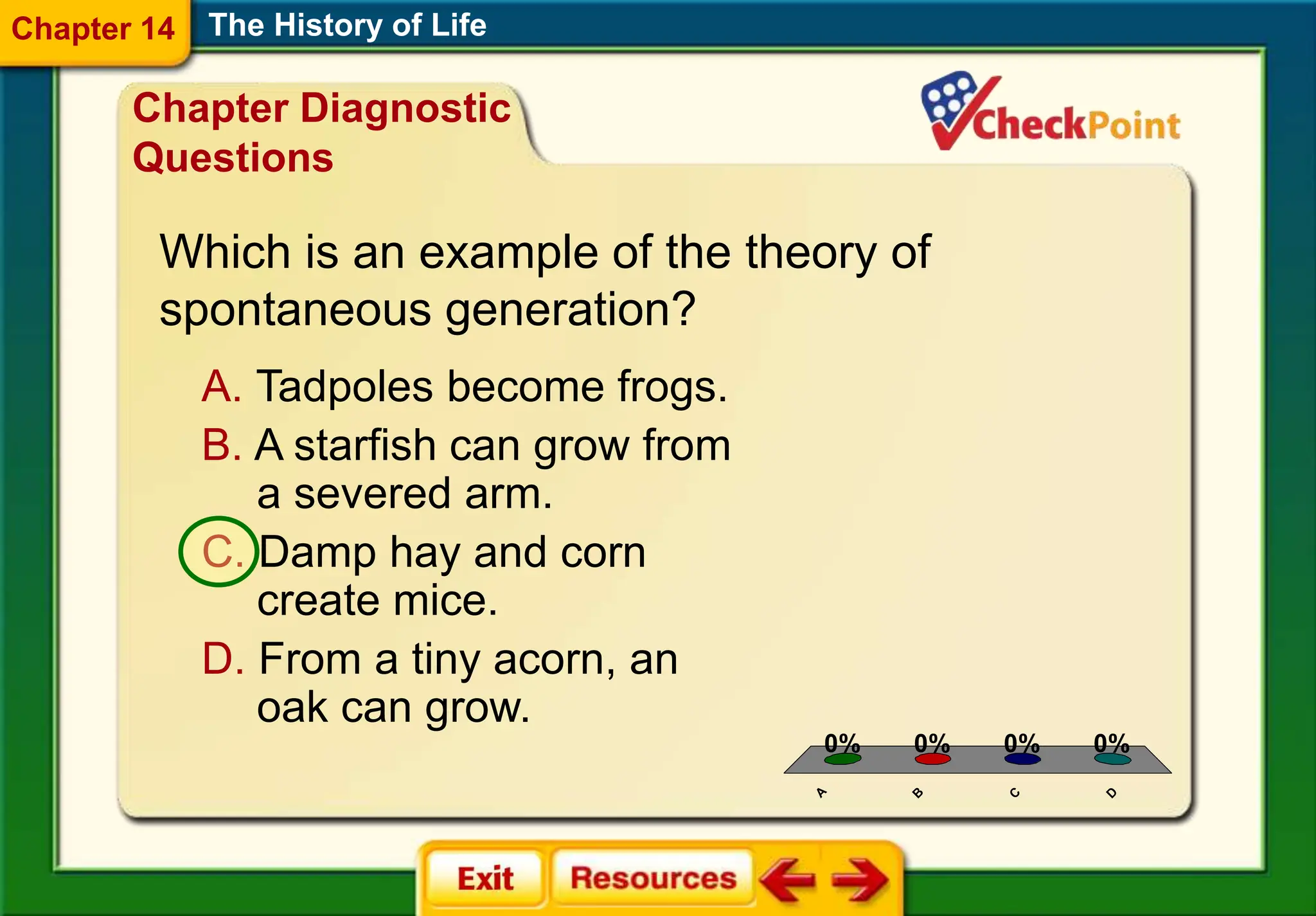 Chapter 14 The History of Life

Chapter Diagnostic Questions

CheckPoint

Which is an example of the theory of spontaneous generation?

A. Tadpoles become frogs.

B. A starfish can grow from a severed arm.

C. Damp hay and corn create mice.

D. From a tiny acorn, an oak can grow.

0% 0% 0% 0%

A B C D

Exit Resources